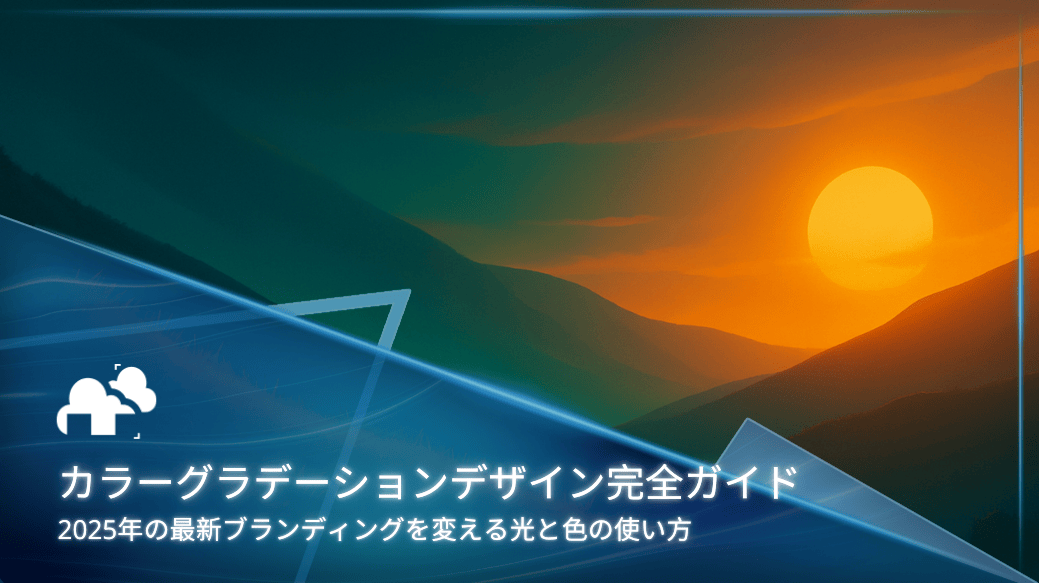 カラーグラデーションデザイン完全ガイド
2025年の最新ブランディングを変える光と色の使い方